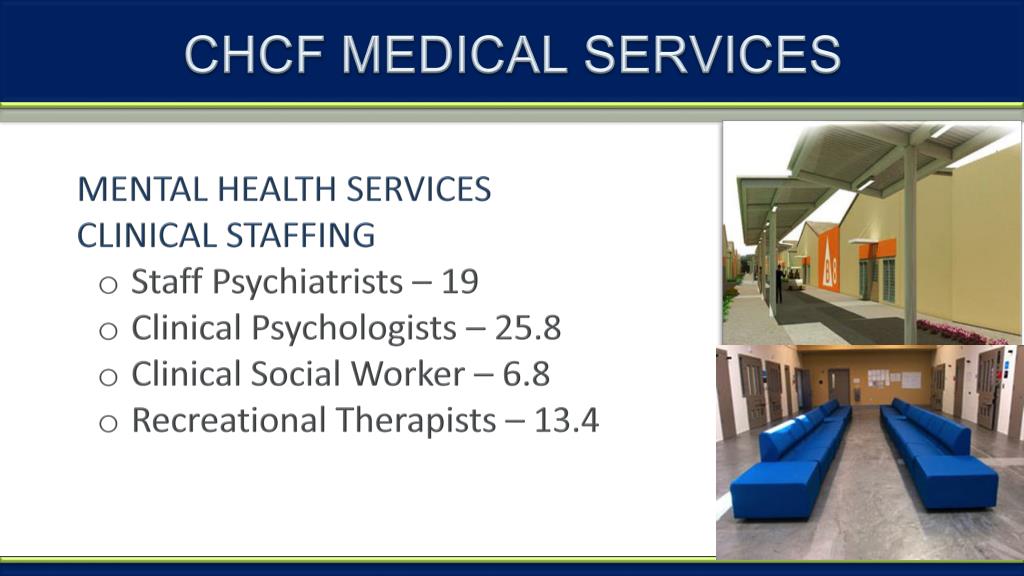 CHCF MEDICAL SERVICES

MENTAL HEALTH SERVICES
CLINICAL STAFFING

o Staff Psychiatrists – 19
o Clinical Psychologists – 25.8
o Clinical Social Worker – 6.8
o Recreational Therapists – 13.4